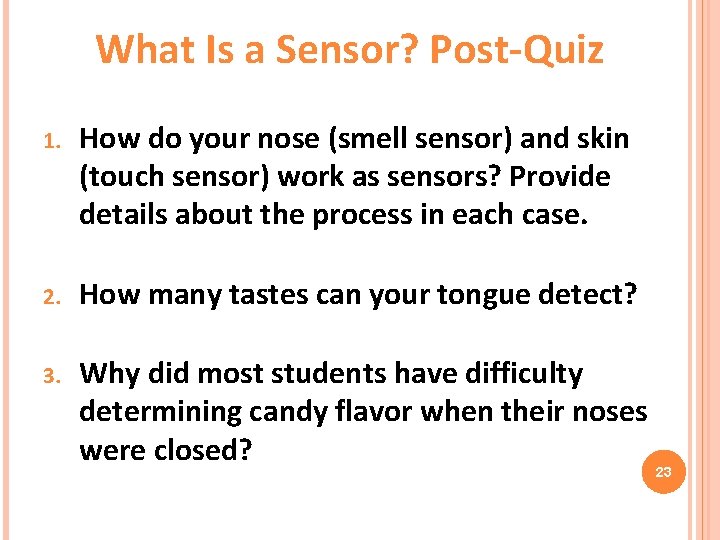 What Is a Sensor? Post-Quiz

1. How do your nose (smell sensor) and skin (touch sensor) work as sensors? Provide details about the process in each case.

2. How many tastes can your tongue detect?

3. Why did most students have difficulty determining candy flavor when their noses were closed?

23